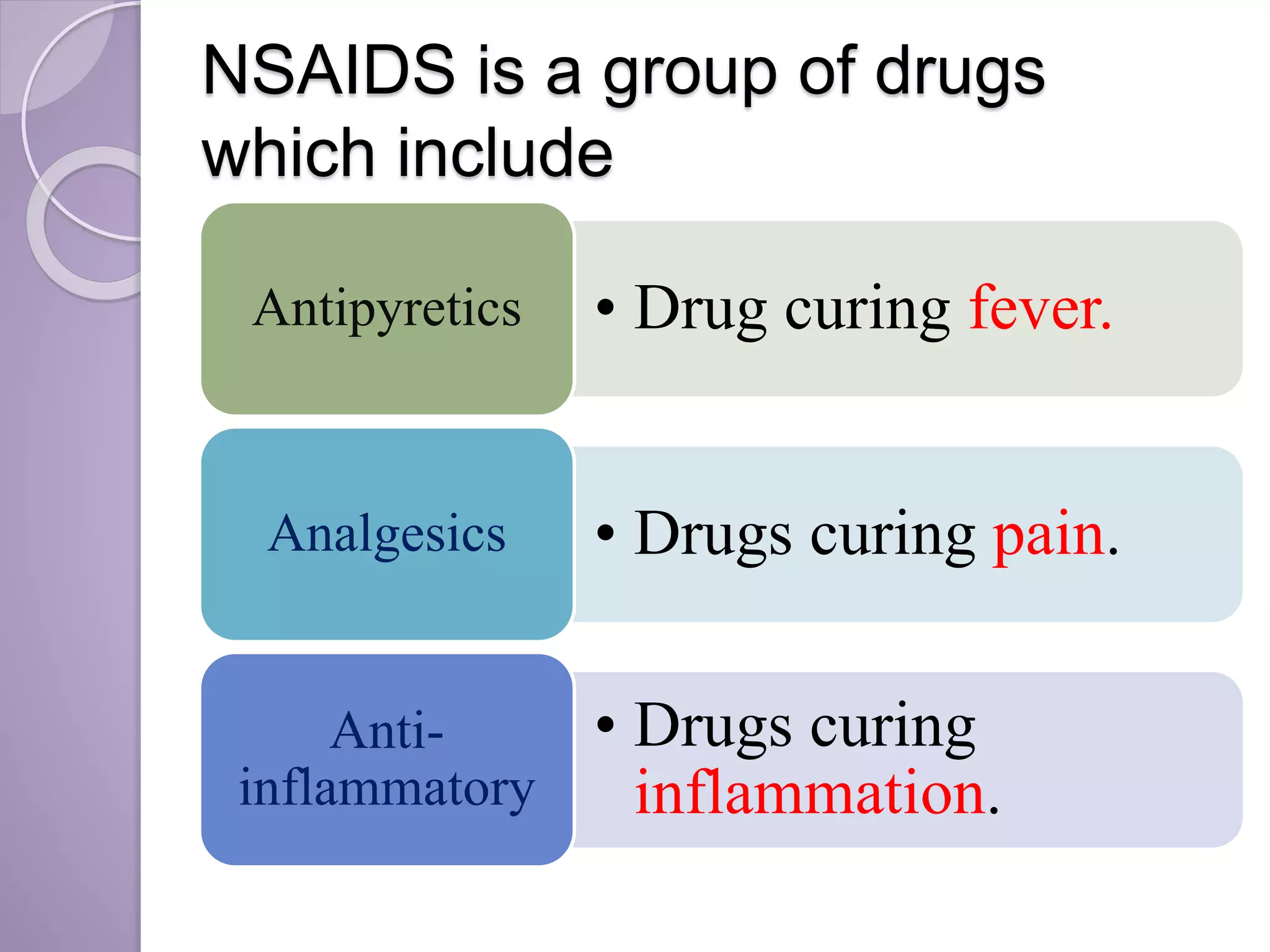 NSAIDS is a group of drugs which include

Antipyretics

• Drug curing fever.

Analgesics

• Drugs curing pain.

Anti-inflammatory

• Drugs curing inflammation.